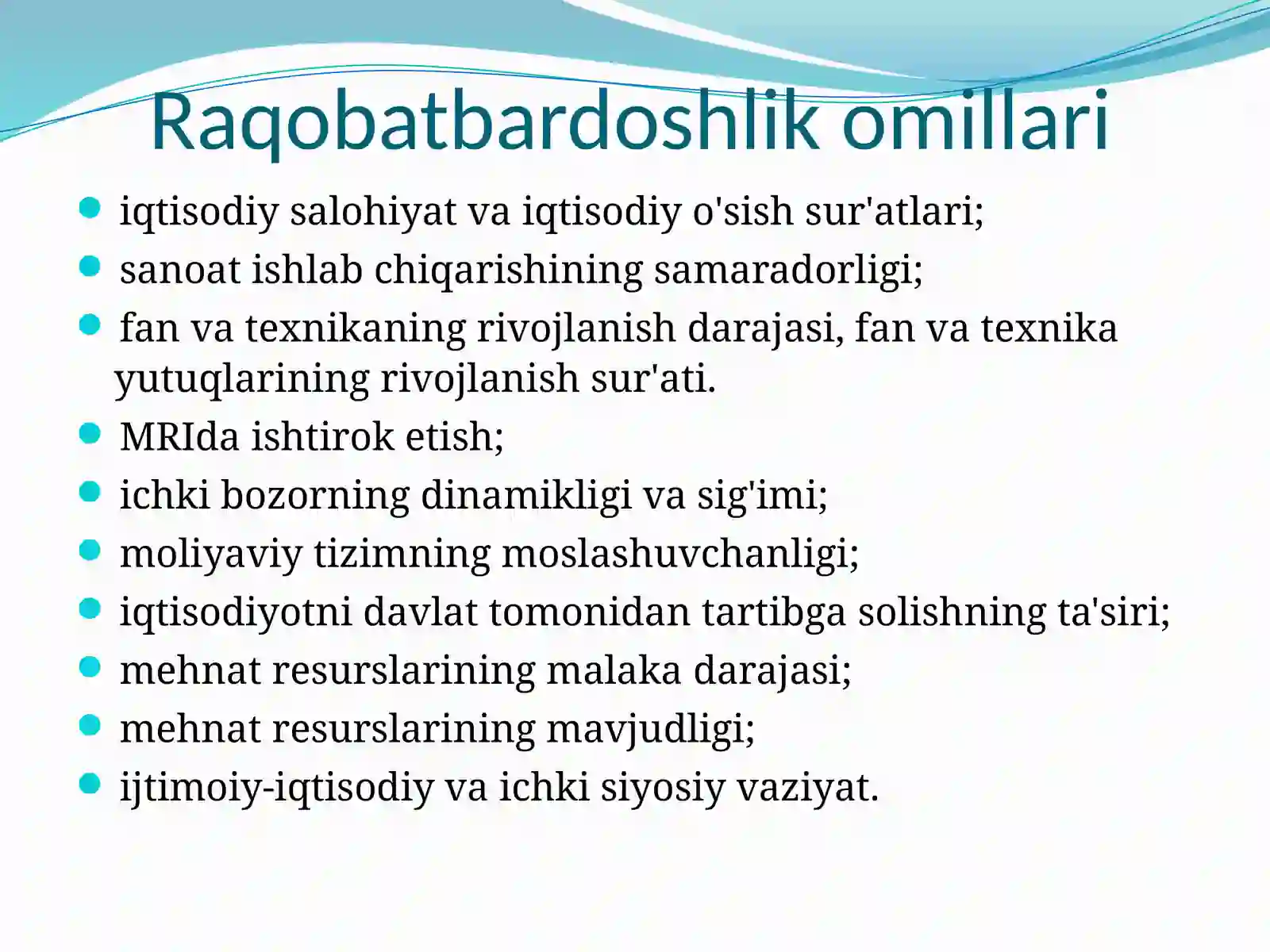 Raqobatbardoshlik omillari

- iqtisodiy salohiyat va iqtisodiy o'sish sur'atlari;
- sanoat ishlab chiqarishining samaradorligi;
- fan va texnikaning rivojlanish darajasi, fan va texnika yutuqlarining rivojlanish sur'ati.
- MRIda ishtirok etish;
- ichki bozorning dinamikligi va sig'imi;
- moliyaviy tizimning moslashuvchanligi;
- iqtisodiyotni davlat tomonidan tartibga solishning ta'siri;
- mehnat resurslarining malaka darajasi;
- mehnat resurslarining mavjudligi;
- ijtimoiy-iqtisodiy va ichki siyosiy vaziyat.